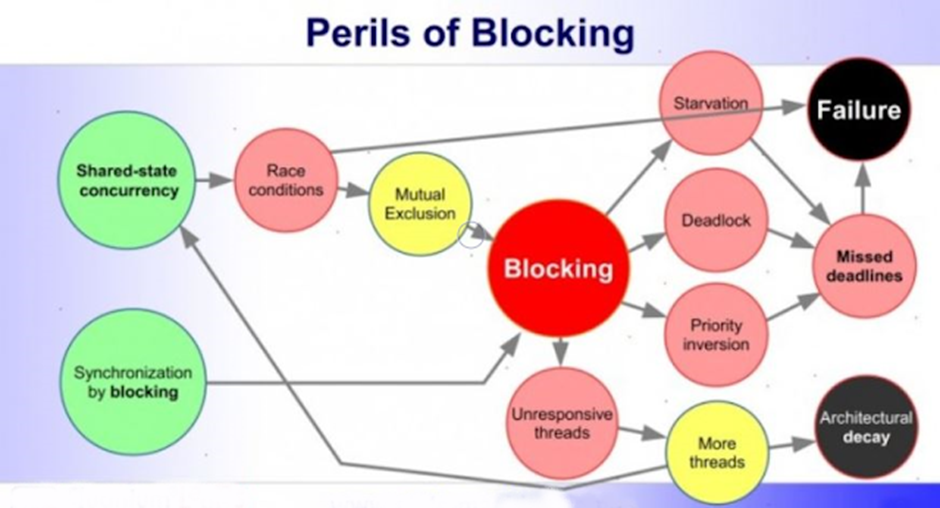 Perils of Blocking

Shared-state concurrency

Race conditions

Mutual Exclusion

Blocking

Starvation

Failure

Deadlock

Missed deadlines

Priority inversion

Synchronization by blocking

Unresponsive threads

More threads

Architectural decay